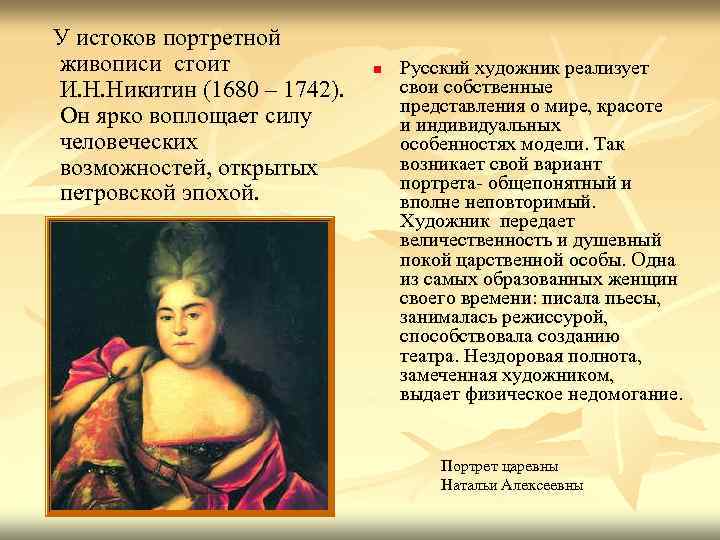 У истоков портретной живописи стоит И.Н.Никитин (1680 – 1742). Он ярко воплощает силу человеческих возможностей, открытых петровской эпохой.

Русский художник реализует свои собственные представления о мире, красоте и индивидуальных особенностях модели. Так возникает свой вариант портрета- общепонятный и вполне неповторимый. Художник передает величественность и душевный покой царственной особы. Одна из самых образованных женщин своего времени: писала пьесы, занималась режиссурой, способствовала созданию театра. Нездоровая полнота, замеченная художником, выдает физическое недомогание.

Портрет царевны Натальи Алексеевны